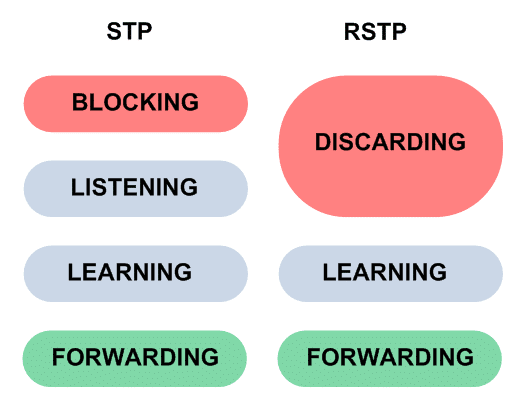 STP

BLOCKING

LISTENING

LEARNING

FORWARDING

RSTP

DISCARDING

LEARNING

FORWARDING